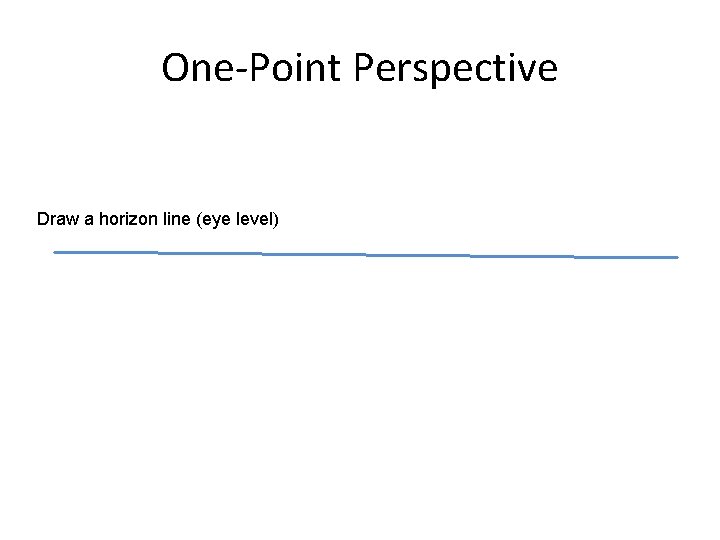 One-Point Perspective

Draw a horizon line (eye level)